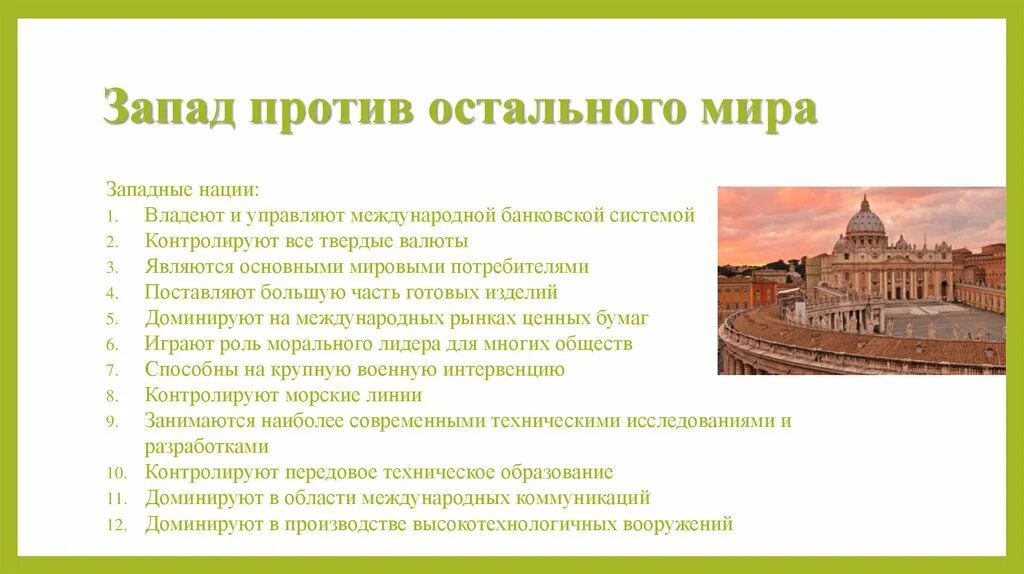 Запад против остального мира

Западные нации:
1. Владеют и управляют международной банковской системой
2. Контролируют все твердые валюты
3. Являются основными мировыми потребителями
4. Поставляют большую часть готовых изделий
5. Доминируют на международных рынках ценных бумаг
6. Играют роль морального лидера для многих обществ
7. Способны на крупную военную интервенцию
8. Контролируют морские линии
9. Занимаются наиболее современными техническими исследованиями и разработками
10. Контролируют передовое техническое образование
11. Доминируют в области международных коммуникаций
12. Доминируют в производстве высокотехнологичных вооружений